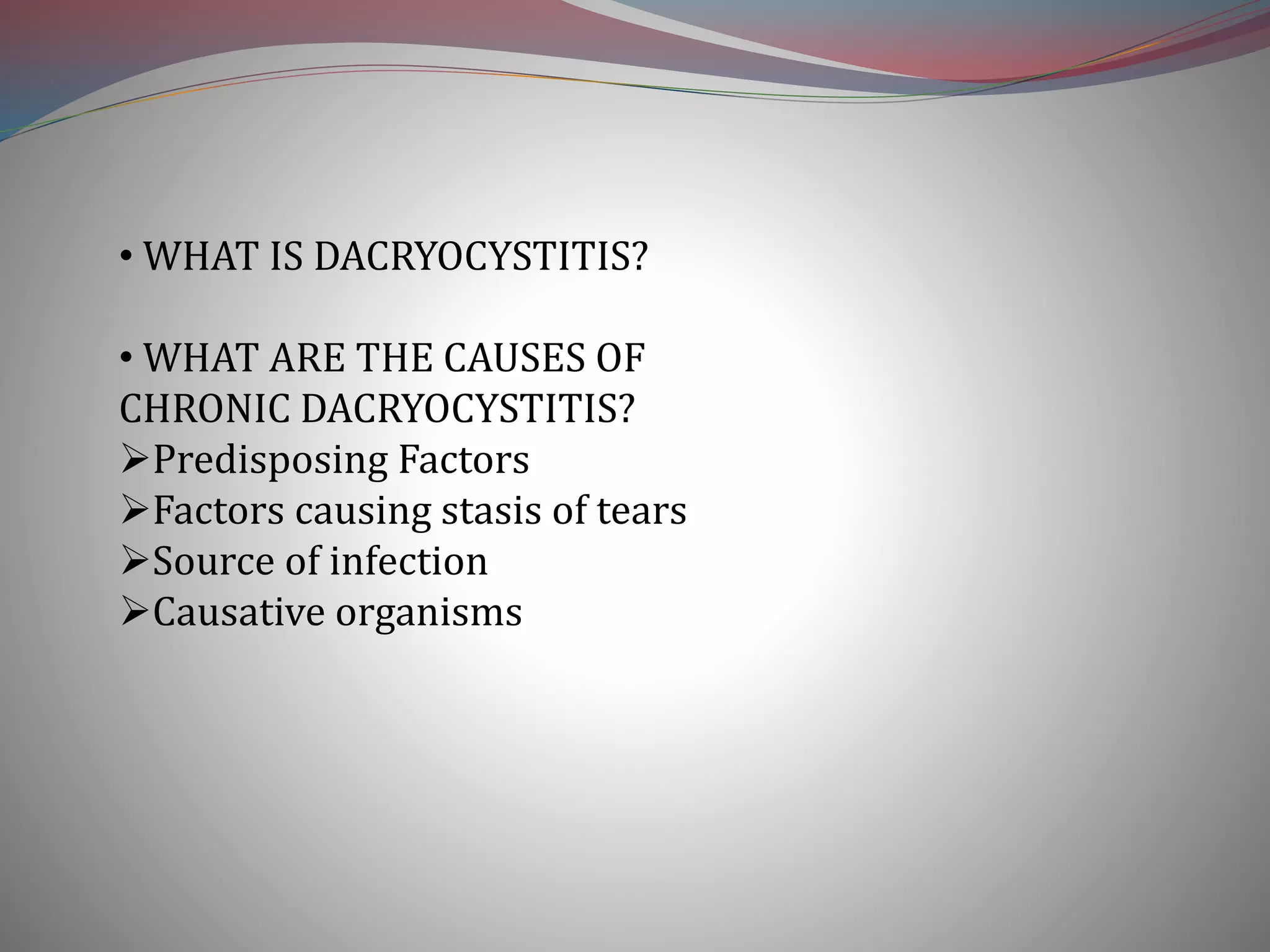 • WHAT IS DACRYOCYSTITIS?

• WHAT ARE THE CAUSES OF CHRONIC DACRYOCYSTITIS?
➢Predisposing Factors
➢Factors causing stasis of tears
➢Source of infection
➢Causative organisms